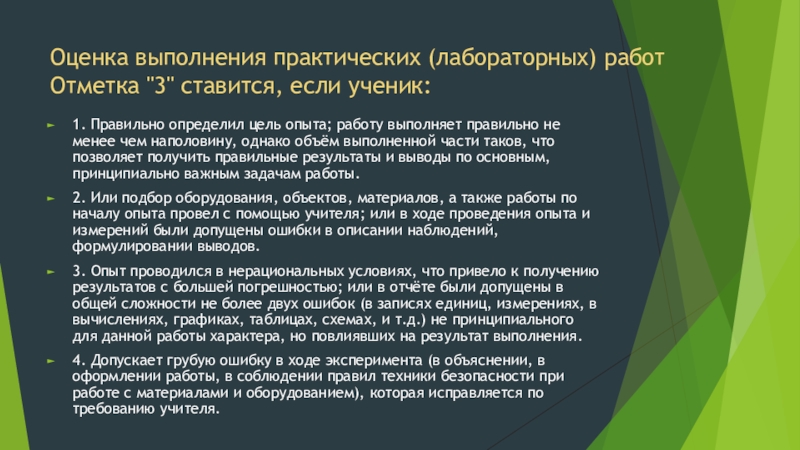 Оценка выполнения практических (лабораторных) работ Отметка "3" ставится, если ученик:

1. Правильно определил цель опыта; работу выполняет правильно не менее чем наполовину, однако объём выполненной части таков, что позволяет получить правильные результаты и выводы по основным, принципиально важным задачам работы.

2. Или подбор оборудования, объектов, материалов, а также работы по началу опыта провел с помощью учителя; или в ходе проведения опыта и измерений были допущены ошибки в описании наблюдений, формулировании выводов.

3. Опыт проводился в нерациональных условиях, что привело к получению результатов с большей погрешностью; или в отчёте были допущены в общей сложности не более двух ошибок (в записях единиц, измерениях, в вычислениях, графиках, таблицах, схемах, и т.д.) не принципиального для данной работы характера, но повлиявших на результат выполнения.

4. Допускает грубую ошибку в ходе эксперимента (в объяснении, в оформлении работы, в соблюдении правил техники безопасности при работе с материалами и оборудованием), которая исправляется по требованию учителя.